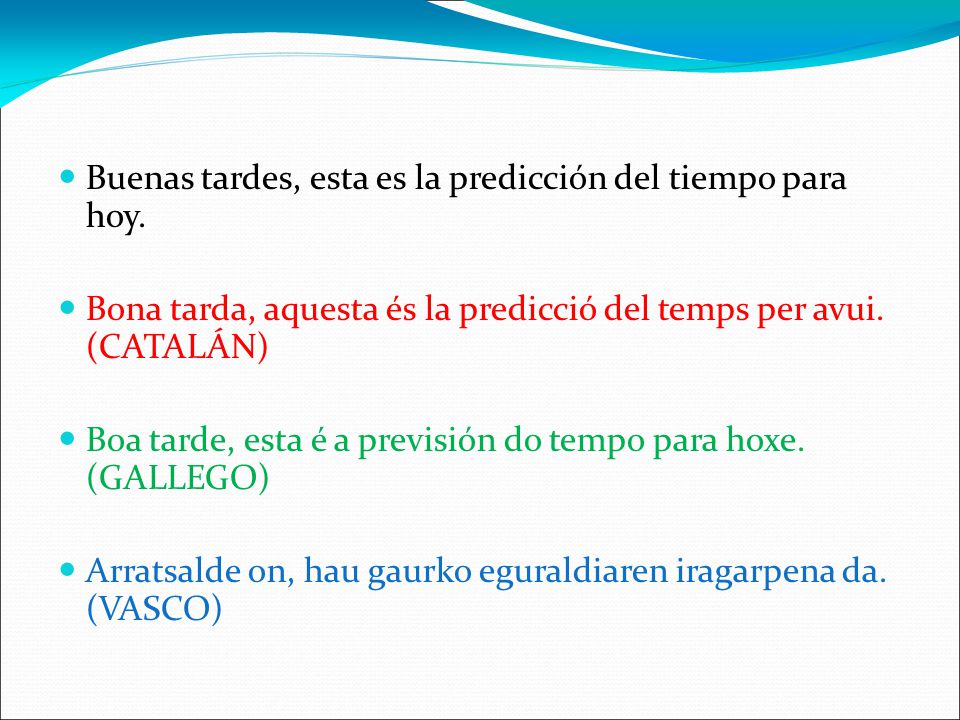 Buenas tardes, esta es la predicción del tiempo para hoy.

Bona tarda, aquesta és la predicció del temps per avui. (CATALÁN)

Boa tarde, esta é a previsión do tempo para hoxe. (GALLEGO)

Arratsalde on, hau gaurko eguraldiaren iragarpena da. (VASCO)